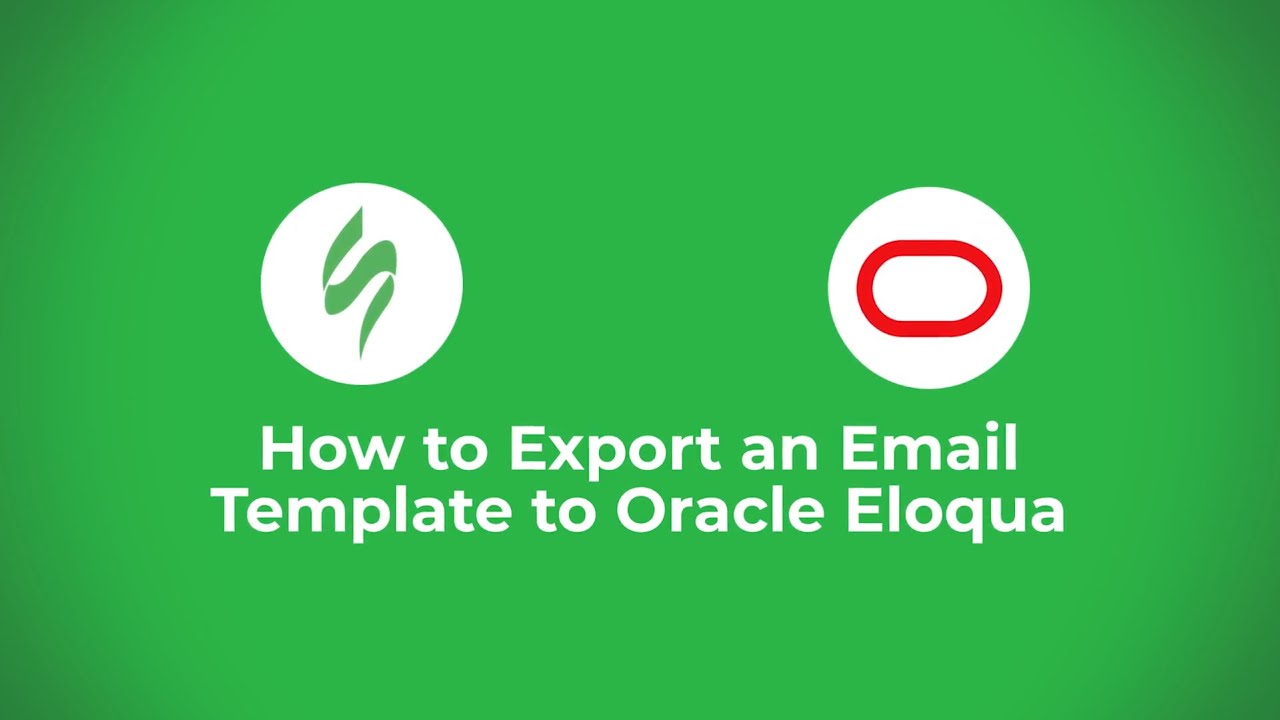 How to Export an Email Template to Oracle Eloqua